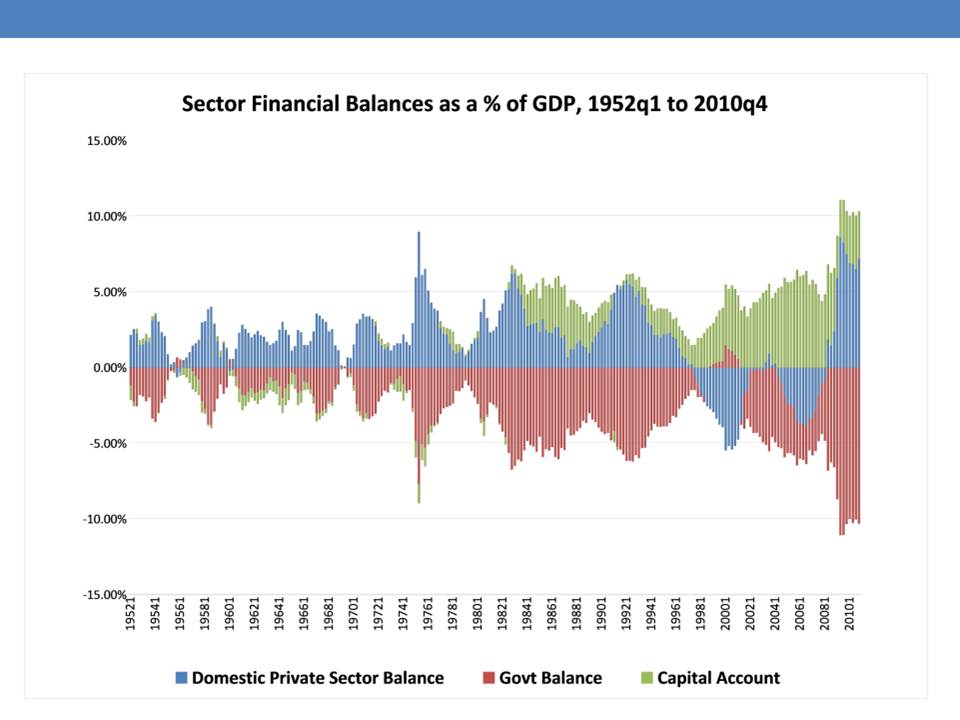 Sector Financial Balances as a % of GDP, 1952q1 to 2010q4

15.00%
10.00%
5.00%
0.00%
-5.00%
-10.00%
-15.00%

19521
19541
19561
19581
19601
19621
19641
19661
19681
19701
19721
19741
19761
19781
19801
19821
19841
19861
19881
19901
19921
19941
19961
19981
20001
20021
20041
20061
20081
20101

Domestic Private Sector Balance
Govt Balance
Capital Account